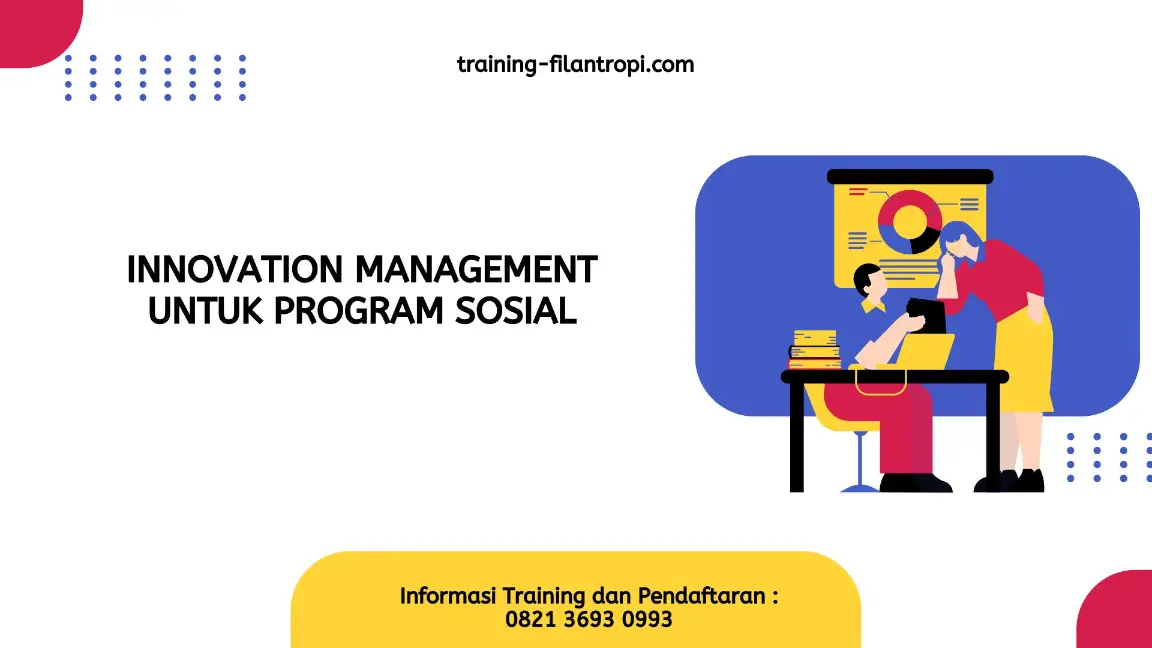 training-filantropi.com

INNOVATION MANAGEMENT UNTUK PROGRAM SOSIAL

Informasi Training dan Pendaftaran :
0821 3693 0993